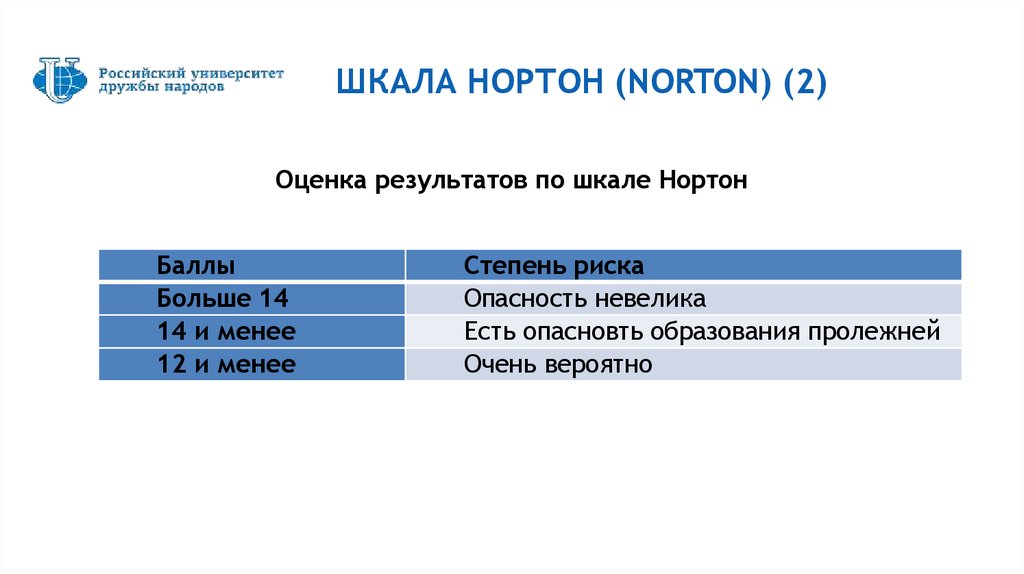 Российский университет дружбы народов

ШКАЛА НОРТОН (NORTON) (2)

Оценка результатов по шкале Нортон

| Баллы | Степень риска |
|---|---|
| Больше 14 | Опасность невелика |
| 14 и менее | Есть опасновть образования пролежней |
| 12 и менее | Очень вероятно |